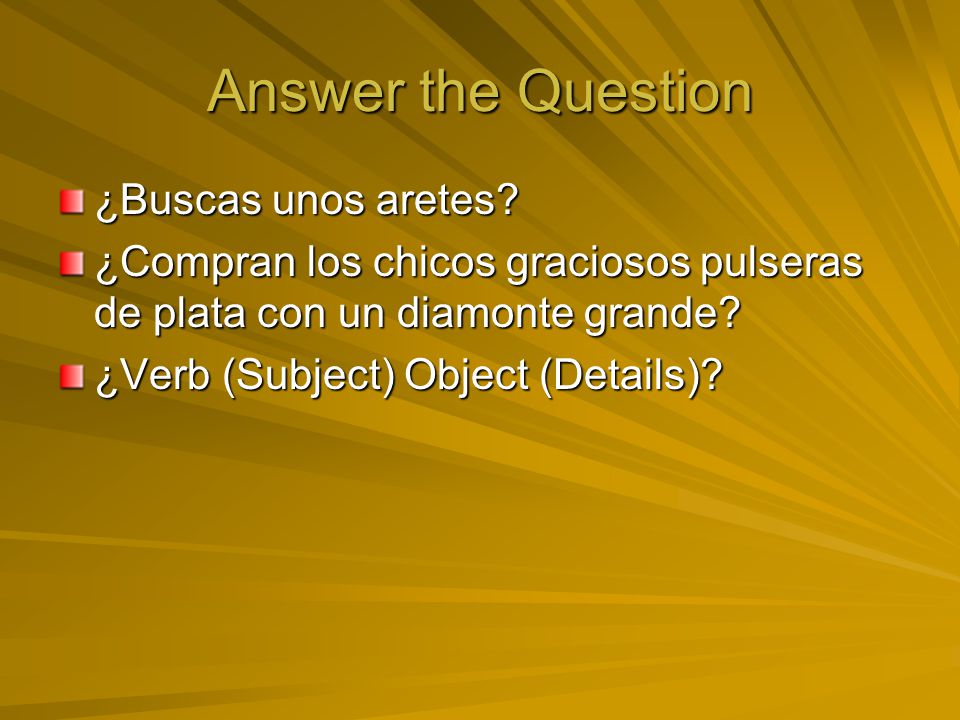 Answer the Question

¿Buscas unos aretes?

¿Compran los chicos graciosos pulseras de plata con un diamonte grande?

¿Verb (Subject) Object (Details)?